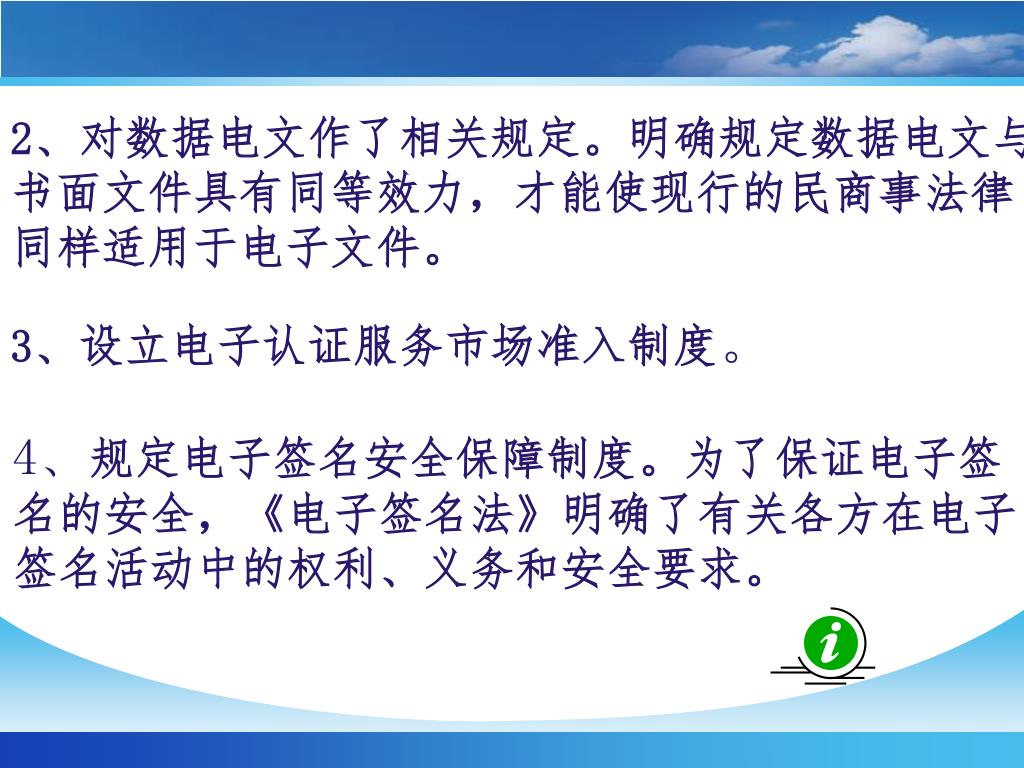 2、对数据电文作了相关规定。明确规定数据电文与书面文件具有同等效力，才能使现行的民商事法律同样适用于电子文件。

3、设立电子认证服务市场准入制度。

4、规定电子签名安全保障制度。为了保证电子签名的安全，《电子签名法》明确了有关各方在电子签名活动中的权利、义务和安全要求。

i